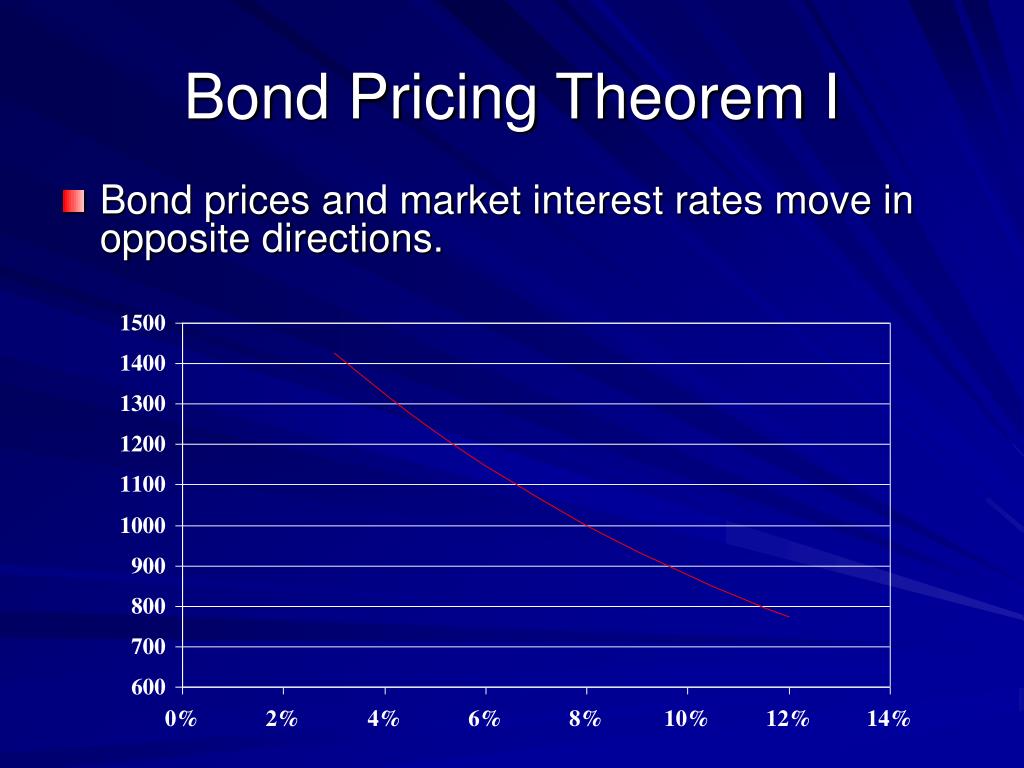 Bond Pricing Theorem I

Bond prices and market interest rates move in opposite directions.

1500
1400
1300
1200
1100
1000
900
800
700
600

0% 2% 4% 6% 8% 10% 12% 14%